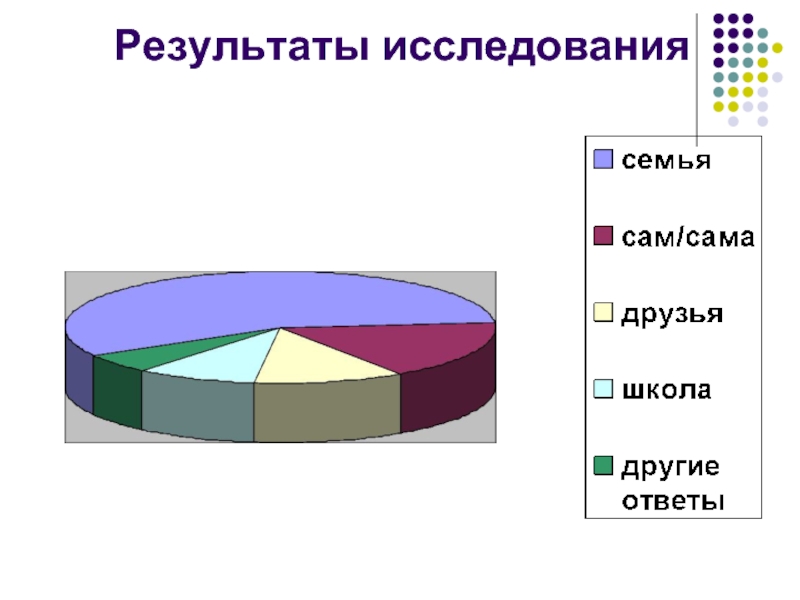 Результаты исследования

семья
сам/сама
друзья
школа
другие ответы